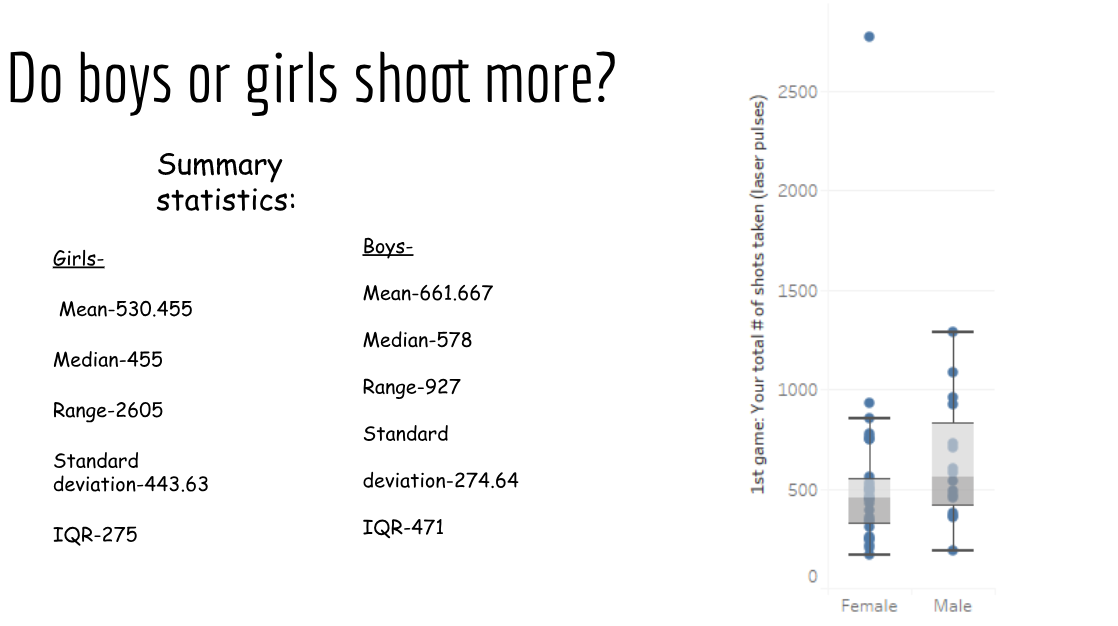 Do boys or girls shoot more?

Summary statistics:

Girls-

Mean-530.455

Median-455

Range-2605

Standard deviation-443.63

IQR-275

Boys-

Mean-661.667

Median-578

Range-927

Standard

deviation-274.64

IQR-471

1st game: Your total # of shots taken (laser pulses)

2500
2000
1500
1000
500
0

Female
Male